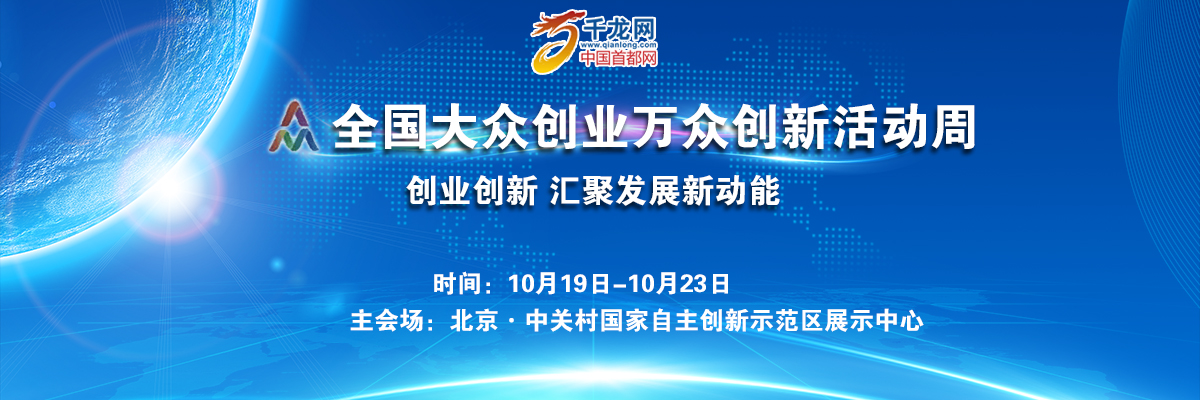 千龙网
www.qianlong.com
中国首都网

全国大众创业万众创新活动周

创业创新 汇聚发展新动能

时间：10月19日–10月23日

主会场：北京 · 中关村国家自主创新示范区展示中心